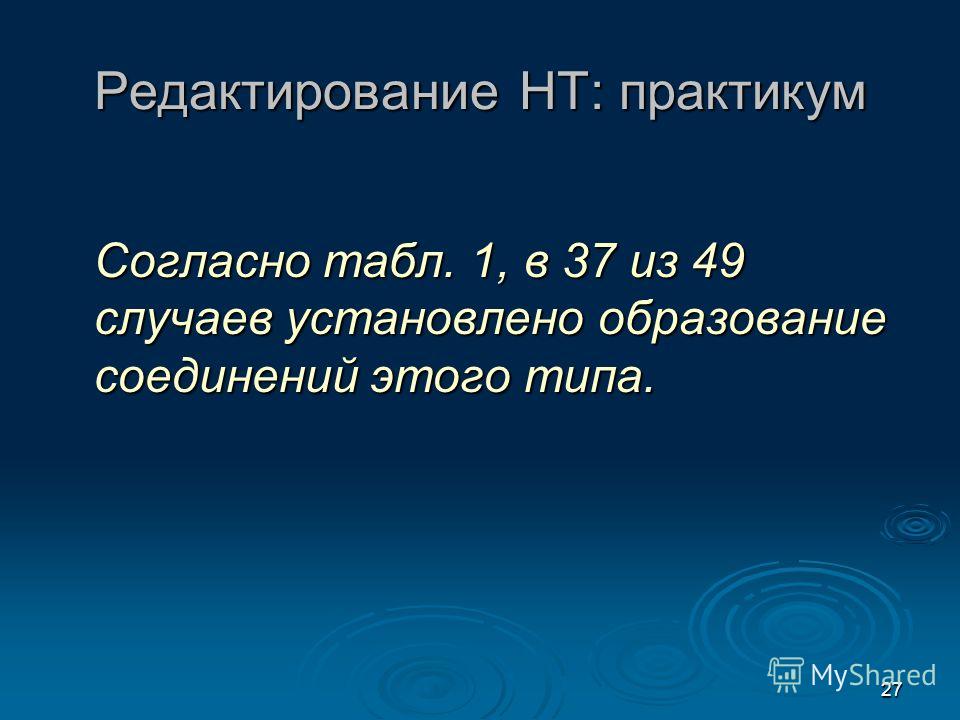 Редактирование НТ: практикум

Согласно табл. 1, в 37 из 49 случаев установлено образование соединений этого типа.

MyShared

27